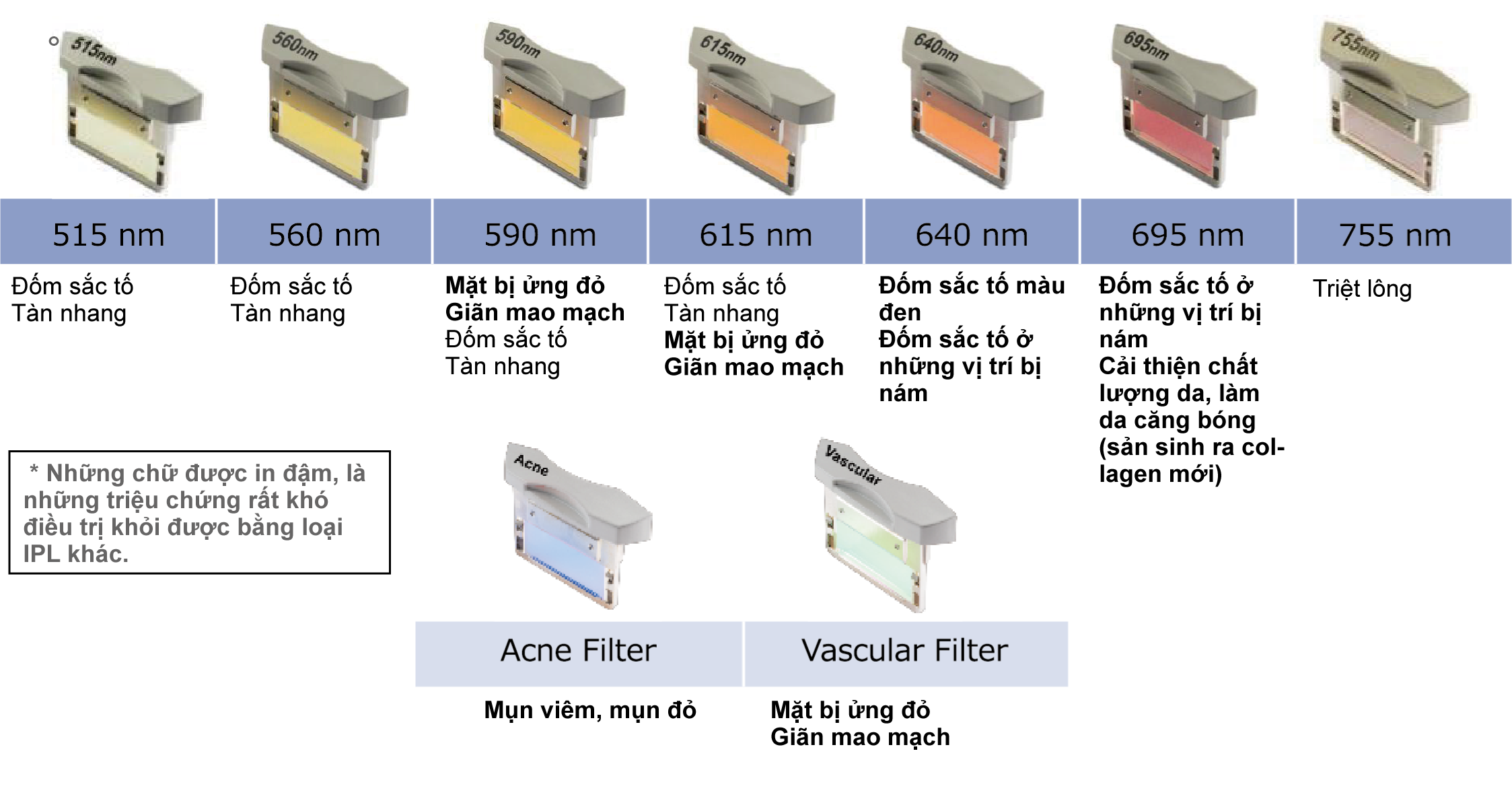 515nm
560nm
590nm
615nm
640nm
695nm
755nm

| 515 nm | 560 nm | 590 nm | 615 nm | 640 nm | 695 nm | 755 nm |
|---|---|---|---|---|---|---|
| Đốm sắc tố Tàn nhang | Đốm sắc tố Tàn nhang | Mặt bị ửng đỏ Giãn mao mạch Đốm sắc tố Tàn nhang | Đốm sắc tố Tàn nhang Mặt bị ửng đỏ Giãn mao mạch | Đốm sắc tố màu đen Đốm sắc tố ở những vị trí bị nám | Đốm sắc tố ở những vị trí bị nám Cải thiện chất lượng da, làm da căng bóng (sản sinh ra collagen mới) | Triệt lông |

* Những chữ được in đậm, là những triệu chứng rất khó điều trị khỏi được bằng loại IPL khác.

Acne
Vascular

| Acne Filter | Vascular Filter |
|---|---|
| Mụn viêm, mụn đỏ | Mặt bị ửng đỏ Giãn mao mạch |